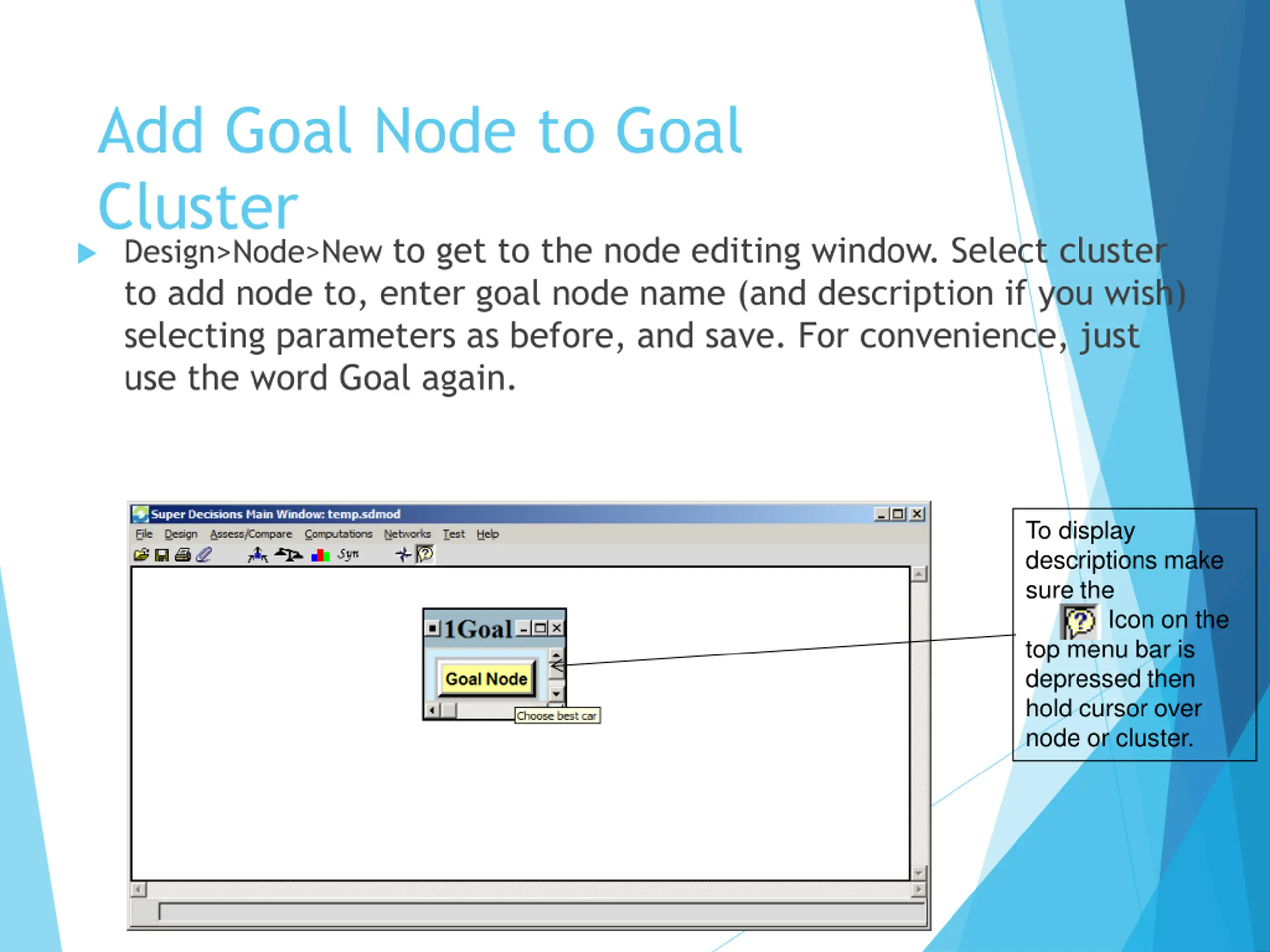 Add Goal Node to Goal Cluster

Design>Node>New to get to the node editing window. Select cluster to add node to, enter goal node name (and description if you wish) selecting parameters as before, and save. For convenience, just use the word Goal again.

Super Decisions Main Window: temp.sdmod

File Design Assess/Compare Computations Networks Test Help

Syn

1Goal

Goal Node

Choose best car

To display descriptions make sure the Icon on the top menu bar is depressed then hold cursor over node or cluster.